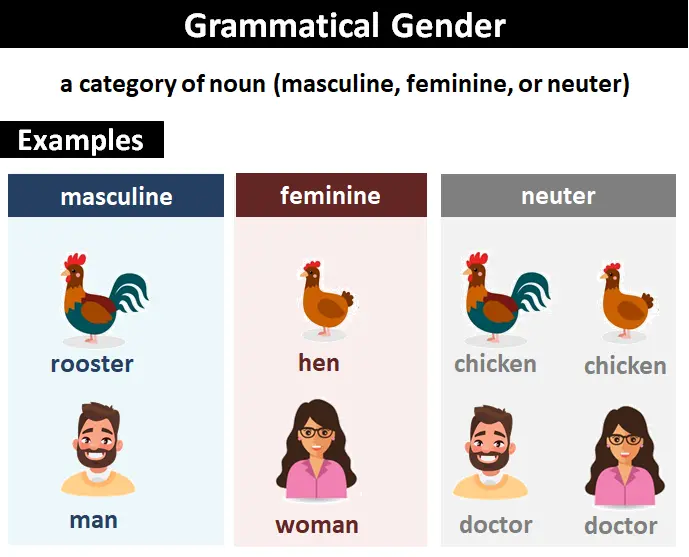 Grammatical Gender

a category of noun (masculine, feminine, or neuter)

Examples

masculine

rooster

man

feminine

hen

woman

neuter

chicken

chicken

doctor

doctor